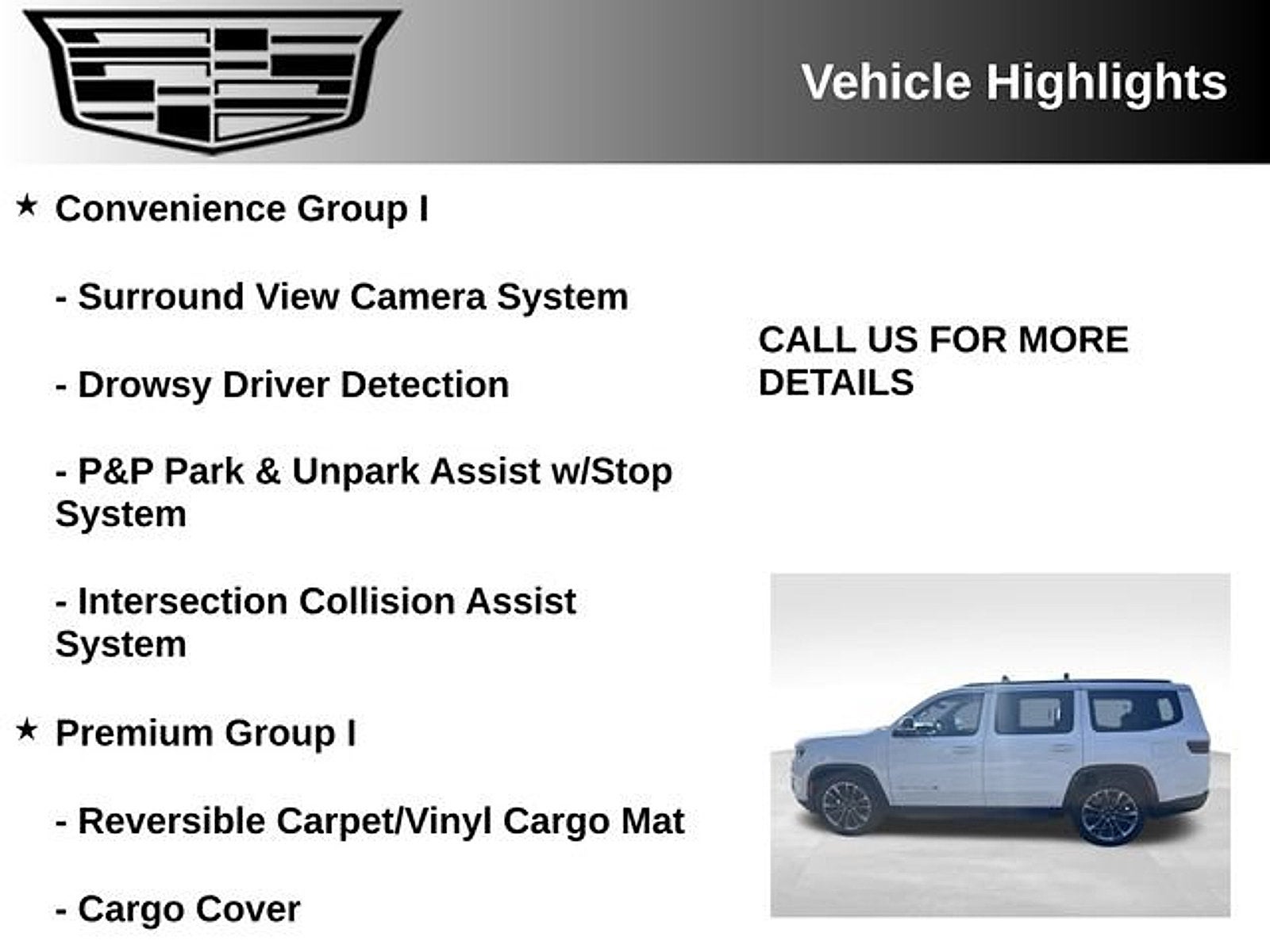 Vehicle Highlights

★ Convenience Group I

- Surround View Camera System

- Drowsy Driver Detection

- P&P Park & Unpark Assist w/Stop System

- Intersection Collision Assist System

★ Premium Group I

- Reversible Carpet/Vinyl Cargo Mat

- Cargo Cover

CALL US FOR MORE DETAILS